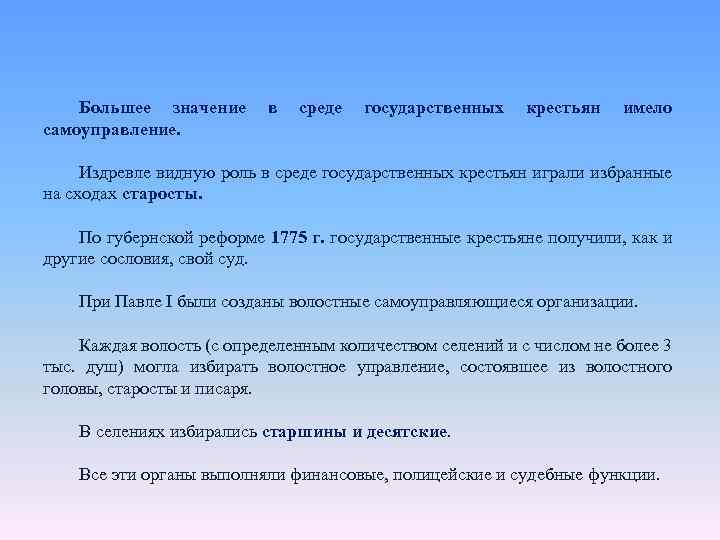 Большее значение в среде государственных крестьян имело самоуправление.

Издревле видную роль в среде государственных крестьян играли избранные на сходах старосты.

По губернской реформе 1775 г. государственные крестьяне получили, как и другие сословия, свой суд.

При Павле I были созданы волостные самоуправляющиеся организации.

Каждая волость (с определенным количеством селений и с числом не более 3 тыс. душ) могла избирать волостное управление, состоявшее из волостного головы, старосты и писаря.

В селениях избирались старшины и десятские.

Все эти органы выполняли финансовые, полицейские и судебные функции.